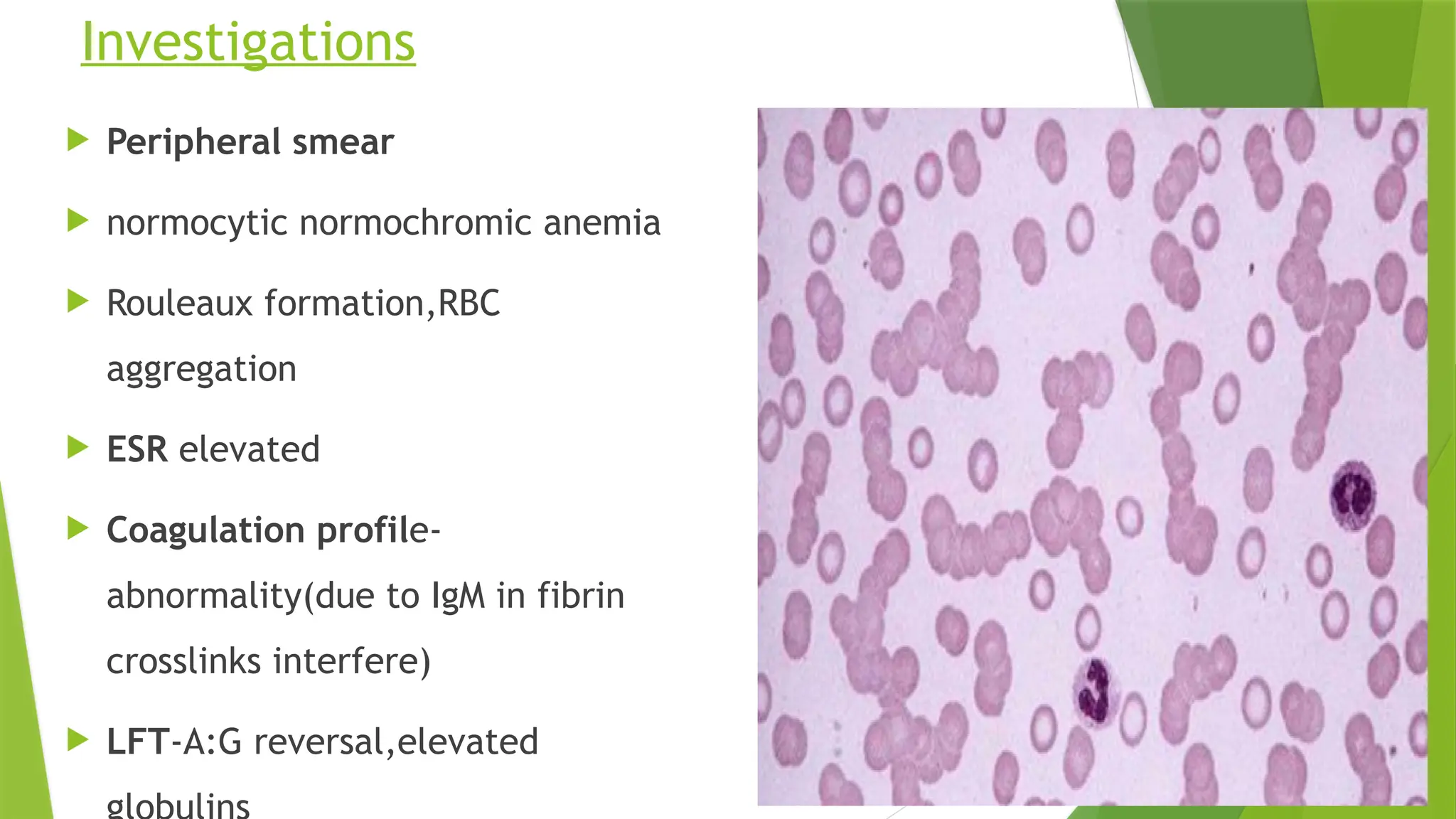 Investigations

Peripheral smear

normocytic normochromic anemia

Rouleaux formation,RBC aggregation

ESR elevated

Coagulation profile-abnormality(due to IgM in fibrin crosslinks interfere)

LFT-A:G reversal,elevated globulins